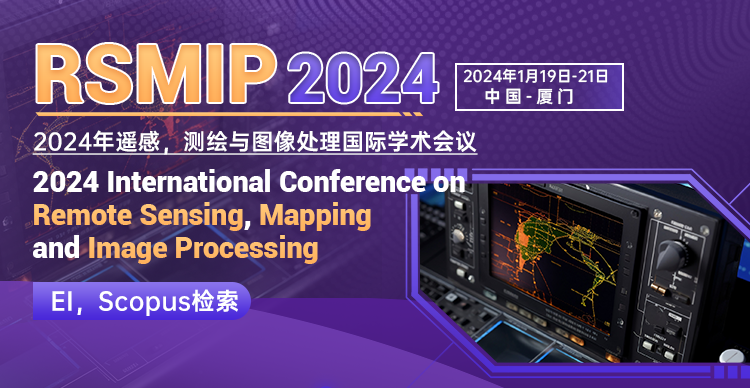 RSMIP 2024

2024年1月19日-21日
中国 - 厦门

2024年遥感，测绘与图像处理国际学术会议

2024 International Conference on Remote Sensing, Mapping and Image Processing

EI，Scopus检索